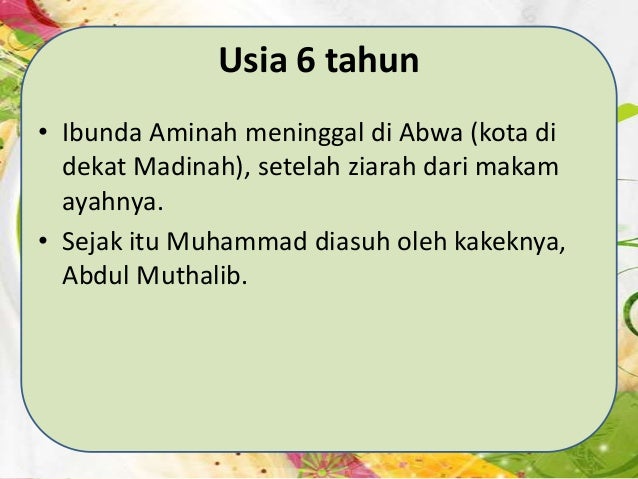 Usia 6 tahun

• Ibunda Aminah meninggal di Abwa (kota di dekat Madinah), setelah ziarah dari makam ayahnya.
• Sejak itu Muhammad diasuh oleh kakeknya, Abdul Muthalib.